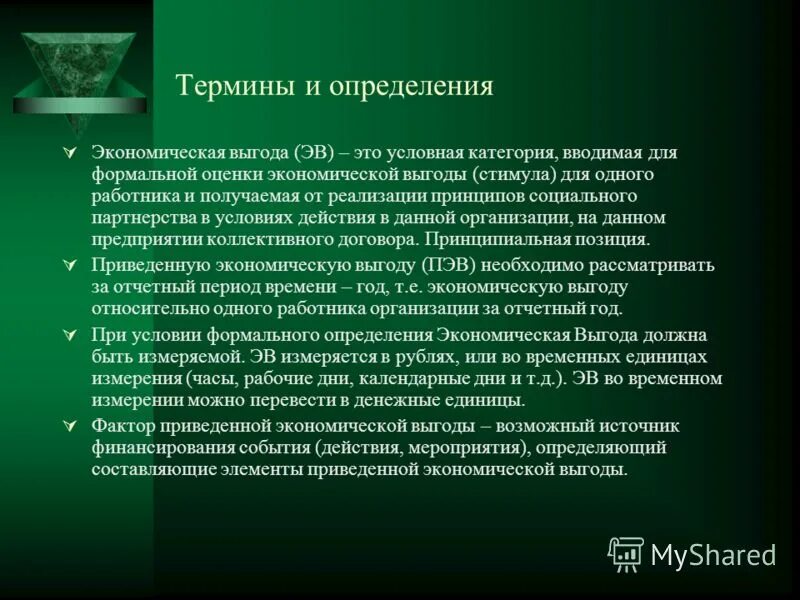 Термины и определения

Экономическая выгода (ЭВ) – это условная категория, вводимая для формальной оценки экономической выгоды (стимула) для одного работника и получаемая от реализации принципов социального партнерства в условиях действия в данной организации, на данном предприятии коллективного договора. Принципиальная позиция.

Приведенную экономическую выгоду (ПЭВ) необходимо рассматривать за отчетный период времени – год, т.е. экономическую выгоду относительно одного работника организации за отчетный год.

При условии формального определения Экономическая Выгода должна быть измеряемой. ЭВ измеряется в рублях, или во временных единицах измерения (часы, рабочие дни, календарные дни и т.д.). ЭВ во временном измерении можно перевести в денежные единицы.

Фактор приведенной экономической выгоды – возможный источник финансирования события (действия, мероприятия), определяющий составляющие элементы приведенной экономической выгоды.

MyShared